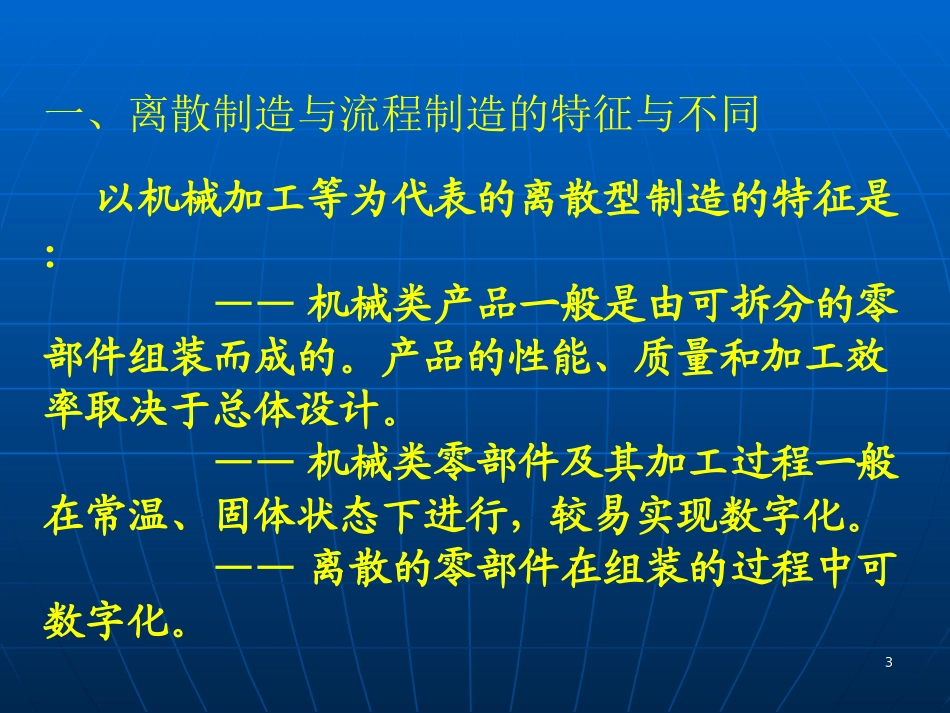 一、离散制造与流程制造的特征与不同

以机械加工等为代表的离散型制造的特征是：

—— 机械类产品一般是由可拆分的零部件组装而成的。产品的性能、质量和加工效率取决于总体设计。

—— 机械类零部件及其加工过程一般在常温、固体状态下进行，较易实现数字化。

—— 离散的零部件在组装的过程中可数字化。

3